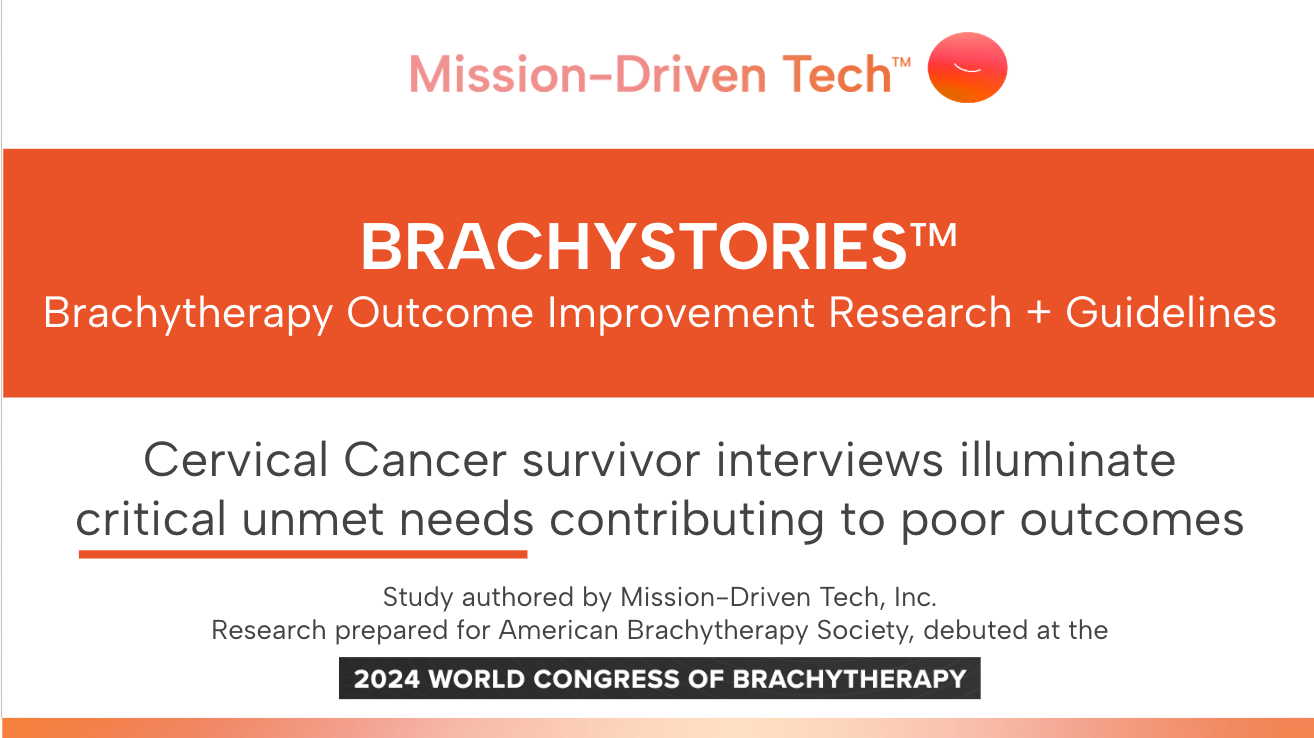 Mission-Driven Tech™

BRACHYSTORIES™
Brachytherapy Outcome Improvement Research + Guidelines

Cervical Cancer survivor interviews illuminate critical unmet needs contributing to poor outcomes

Study authored by Mission-Driven Tech, Inc.
Research prepared for American Brachytherapy Society, debuted at the

2024 WORLD CONGRESS OF BRACHYTHERAPY